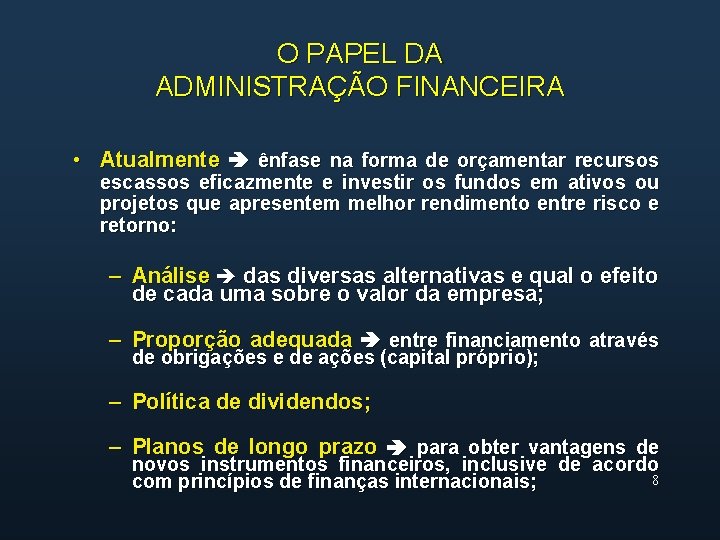 O PAPEL DA ADMINISTRAÇÃO FINANCEIRA

• Atualmente ➔ ênfase na forma de orçamentar recursos escassos eficazmente e investir os fundos em ativos ou projetos que apresentem melhor rendimento entre risco e retorno:

– Análise ➔ das diversas alternativas e qual o efeito de cada uma sobre o valor da empresa;

– Proporção adequada ➔ entre financiamento através de obrigações e de ações (capital próprio);

– Política de dividendos;

– Planos de longo prazo ➔ para obter vantagens de novos instrumentos financeiros, inclusive de acordo com princípios de finanças internacionais;

8